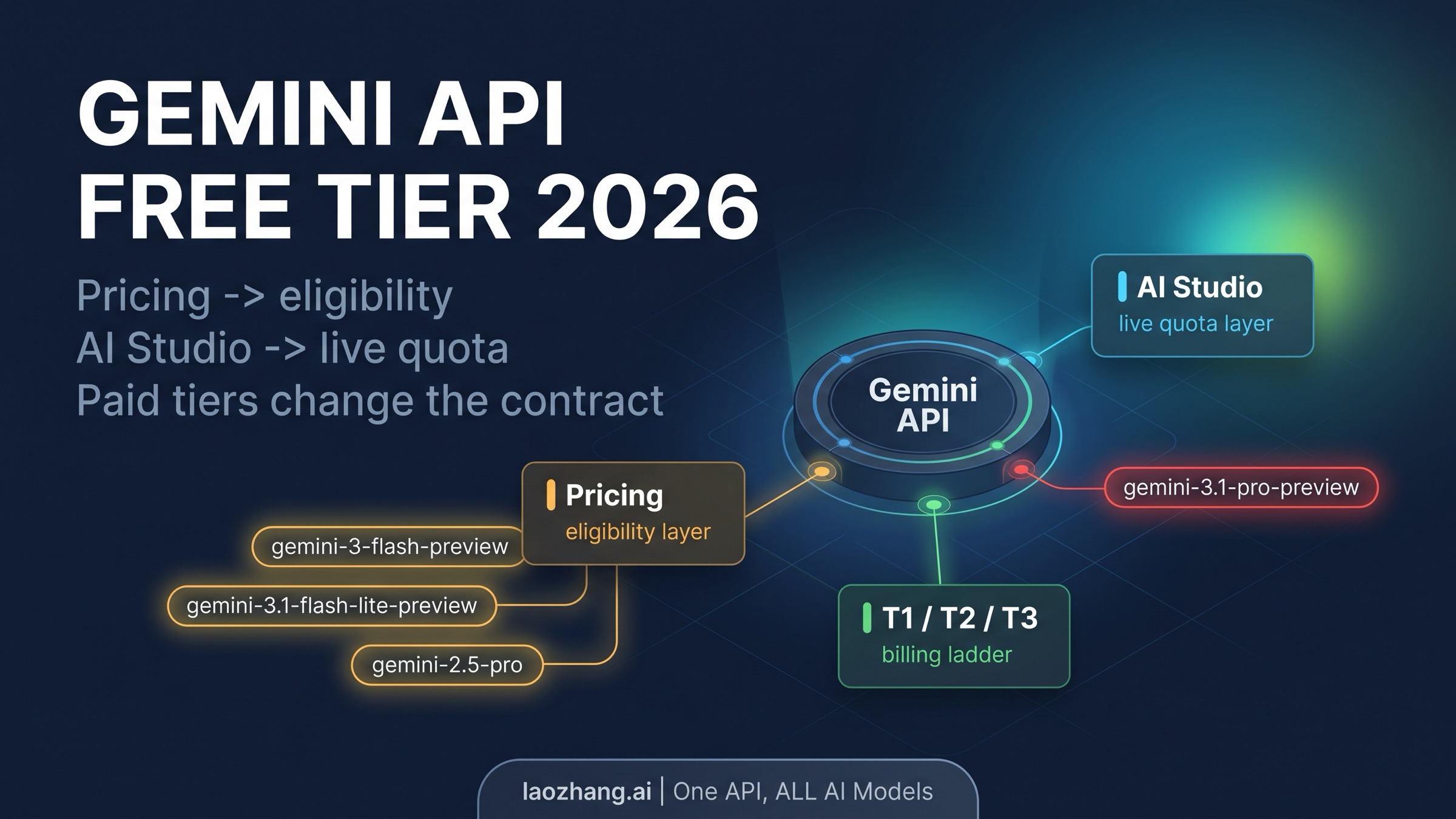 GEMINI API
FREE TIER 2026

Pricing -> eligibility
AI Studio -> live quota
Paid tiers change the contract

AI Studio
live quota layer

Gemini API

gemini-3.1-pro-preview

Pricing
eligibility layer

gemini-3-flash-preview

gemini-3.1-flash-lite-preview

gemini-2.5-pro

T1 / T2 / T3
billing ladder

laozhang.ai | One API, ALL AI Models